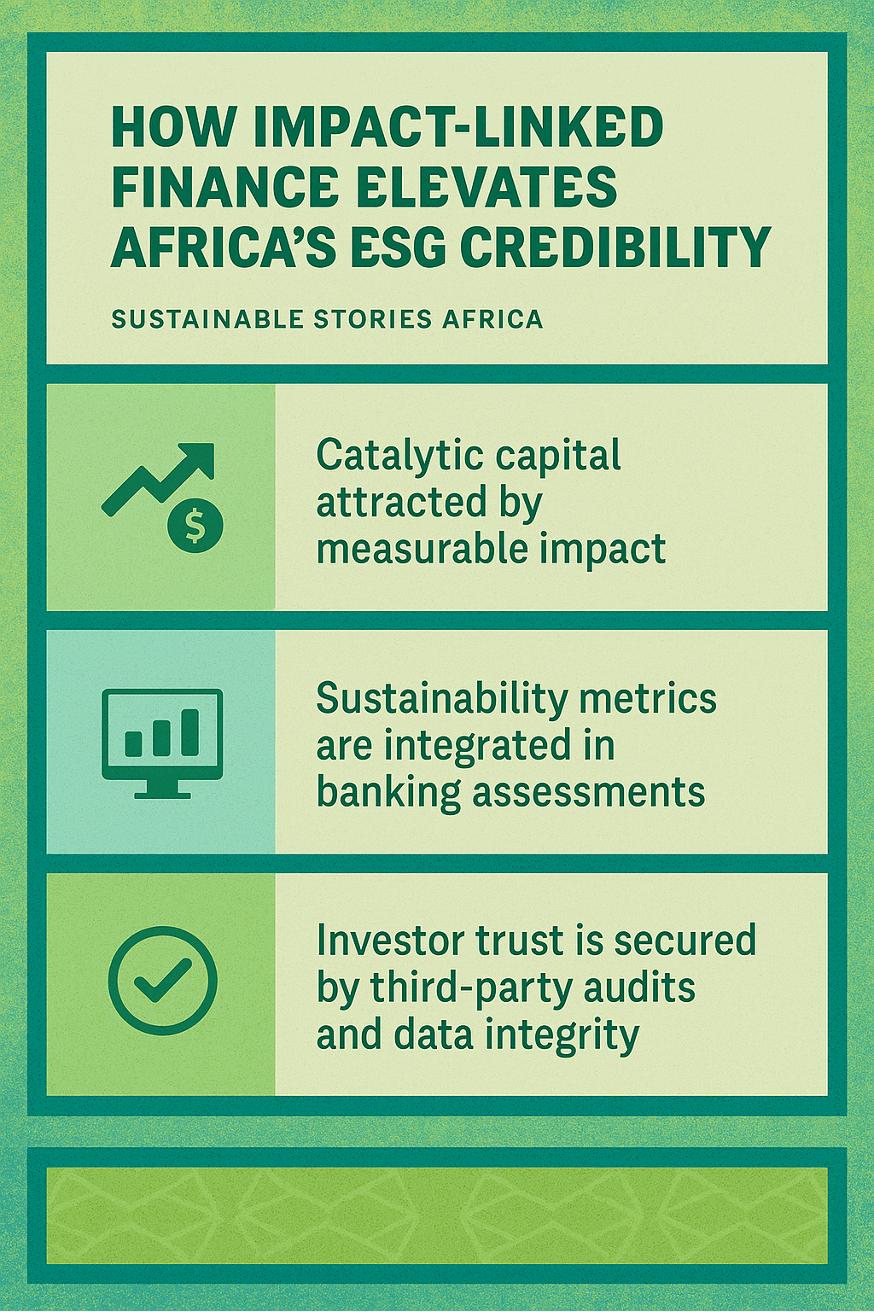 HOW IMPACT-LINKED FINANCE ELEVATES AFRICA'S ESG CREDIBILITY

SUSTAINABLE STORIES AFRICA

$

Catalytic capital attracted by measurable impact

Sustainability metrics are integrated in banking assessments

Investor trust is secured by third-party audits and data integrity